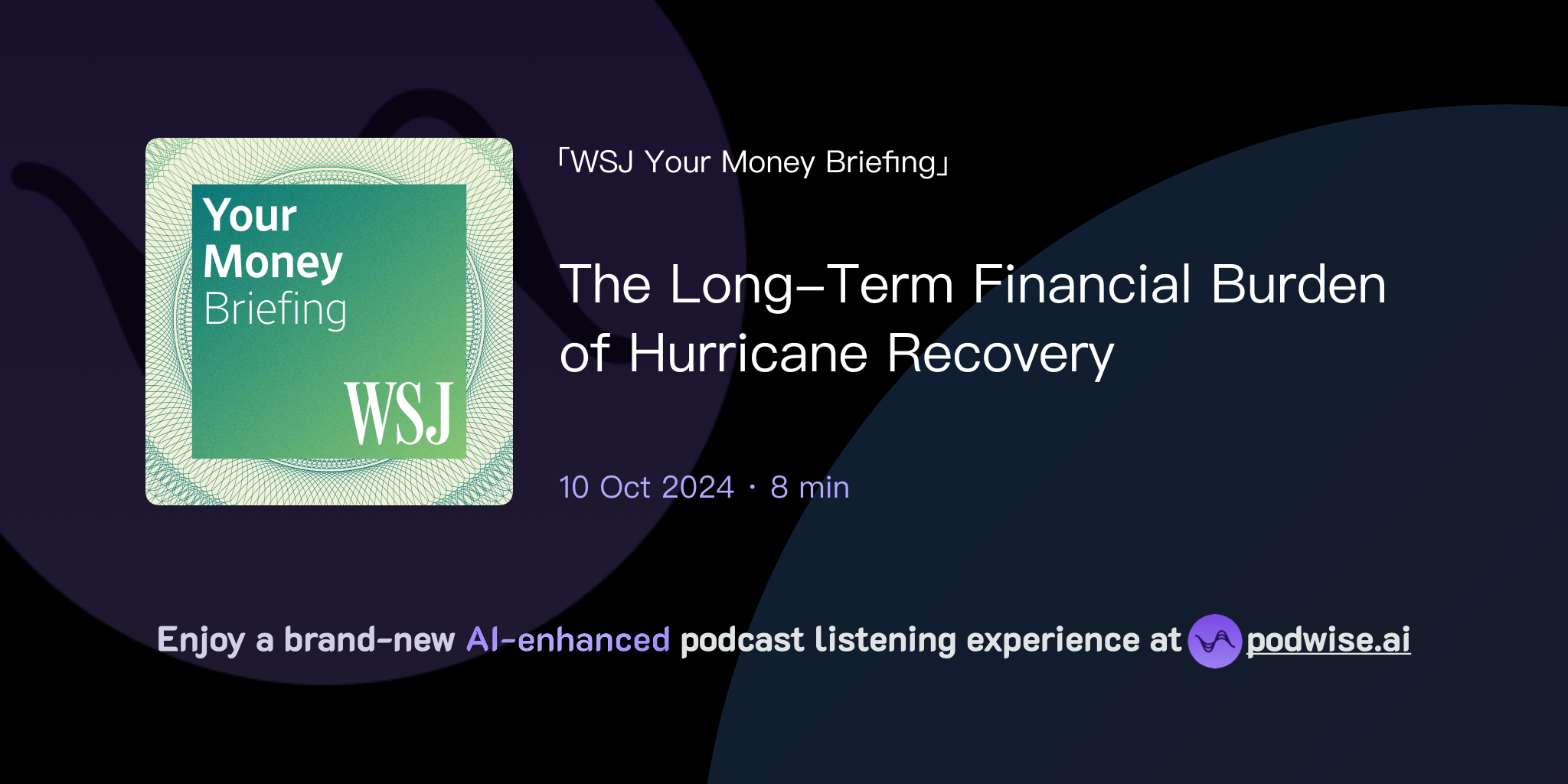 Your Money Briefing

WSJ

「WSJ Your Money Briefing」

The Long-Term Financial Burden of Hurricane Recovery

10 Oct 2024 · 8 min

Enjoy a brand-new AI-enhanced podcast listening experience at podwise.ai